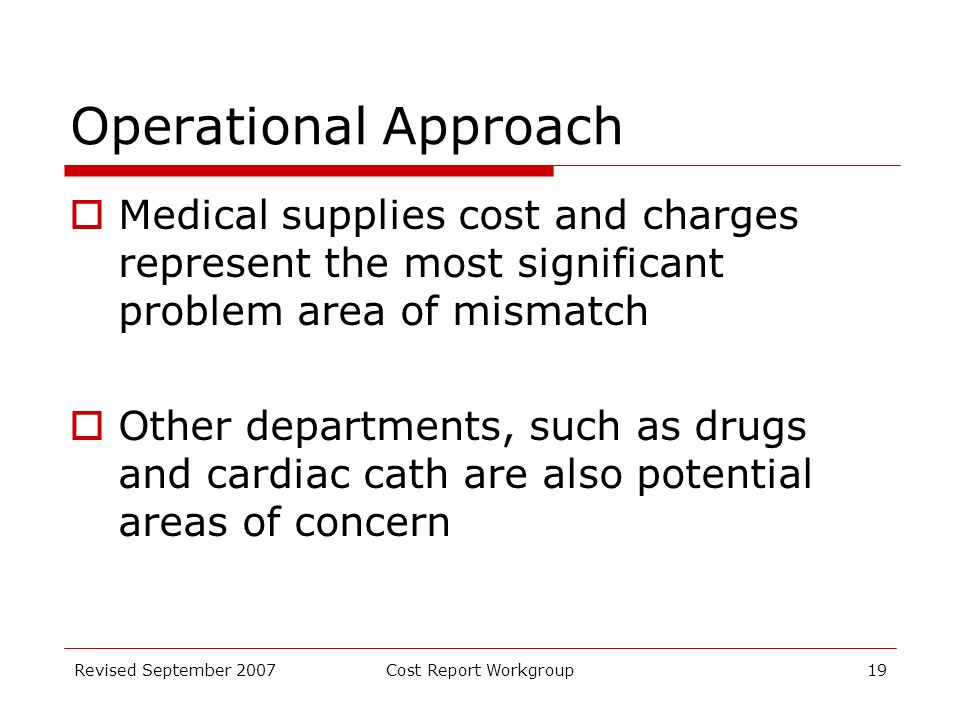 Operational Approach

Medical supplies cost and charges represent the most significant problem area of mismatch

Other departments, such as drugs and cardiac cath are also potential areas of concern

Revised September 2007 Cost Report Workgroup 19